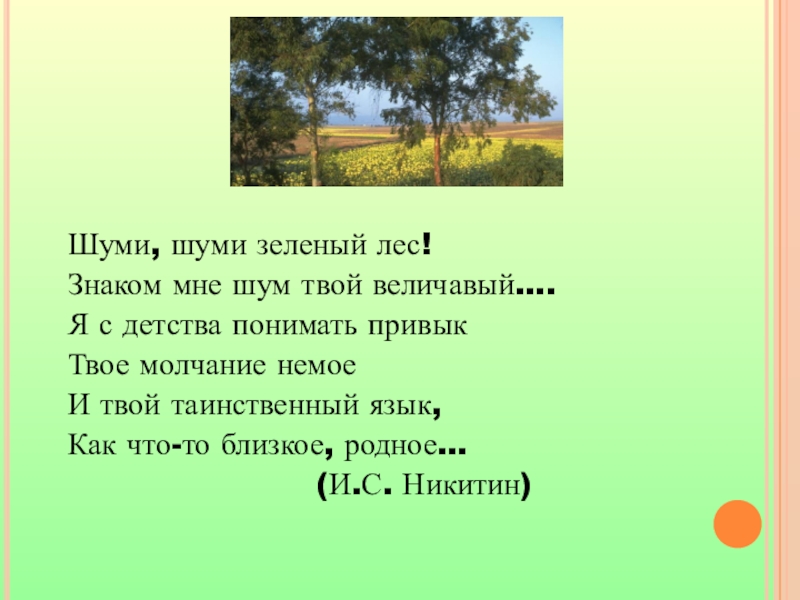 Шуми, шуми зеленый лес!
Знаком мне шум твой величавый....
Я с детства понимать привык
Твое молчание немое
И твой таинственный язык,
Как что-то близкое, родное...
(И.С. Никитин)